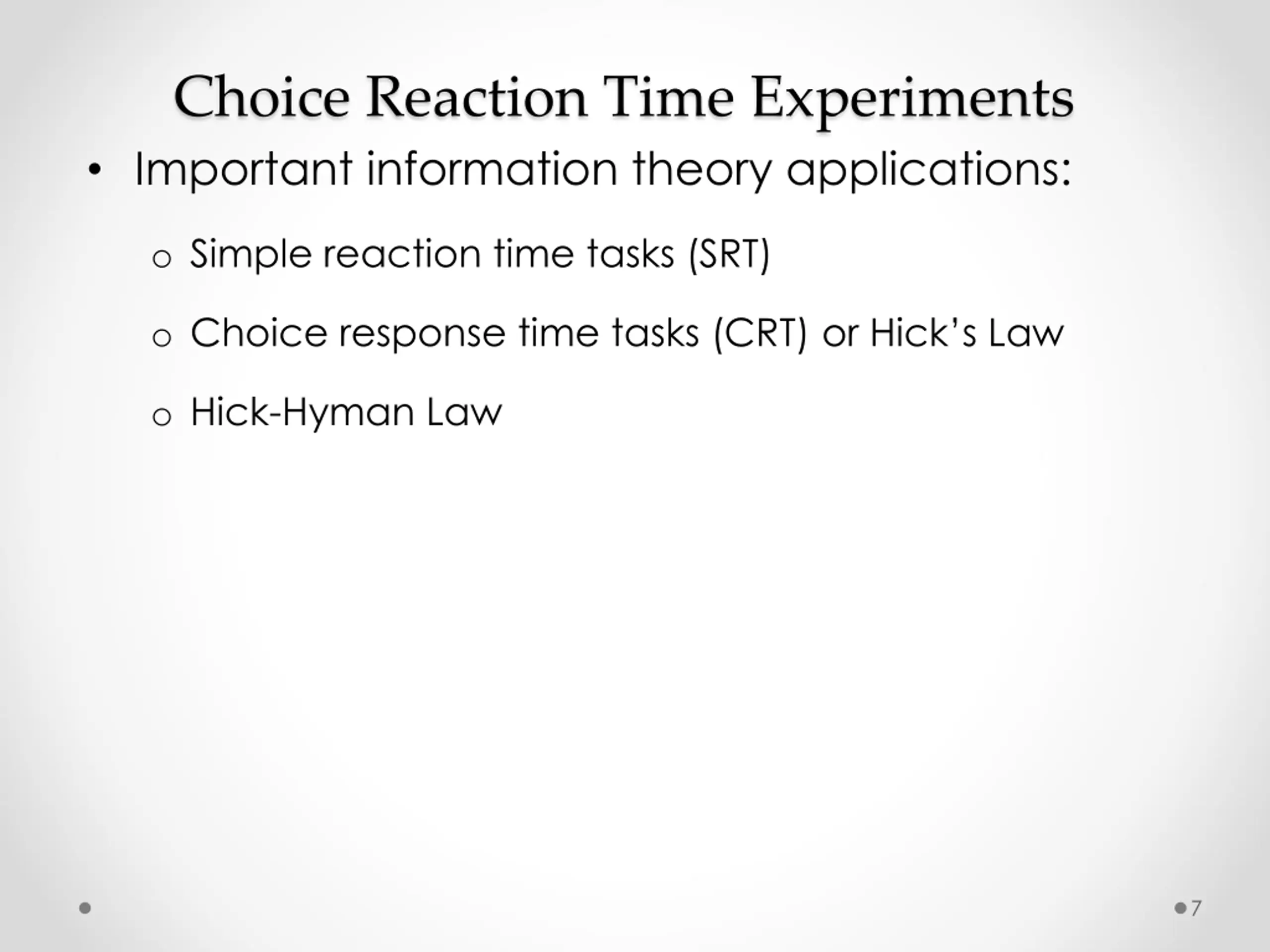 Choice Reaction Time Experiments

• Important information theory applications:

o Simple reaction time tasks (SRT)

o Choice response time tasks (CRT) or Hick's Law

o Hick-Hyman Law

7